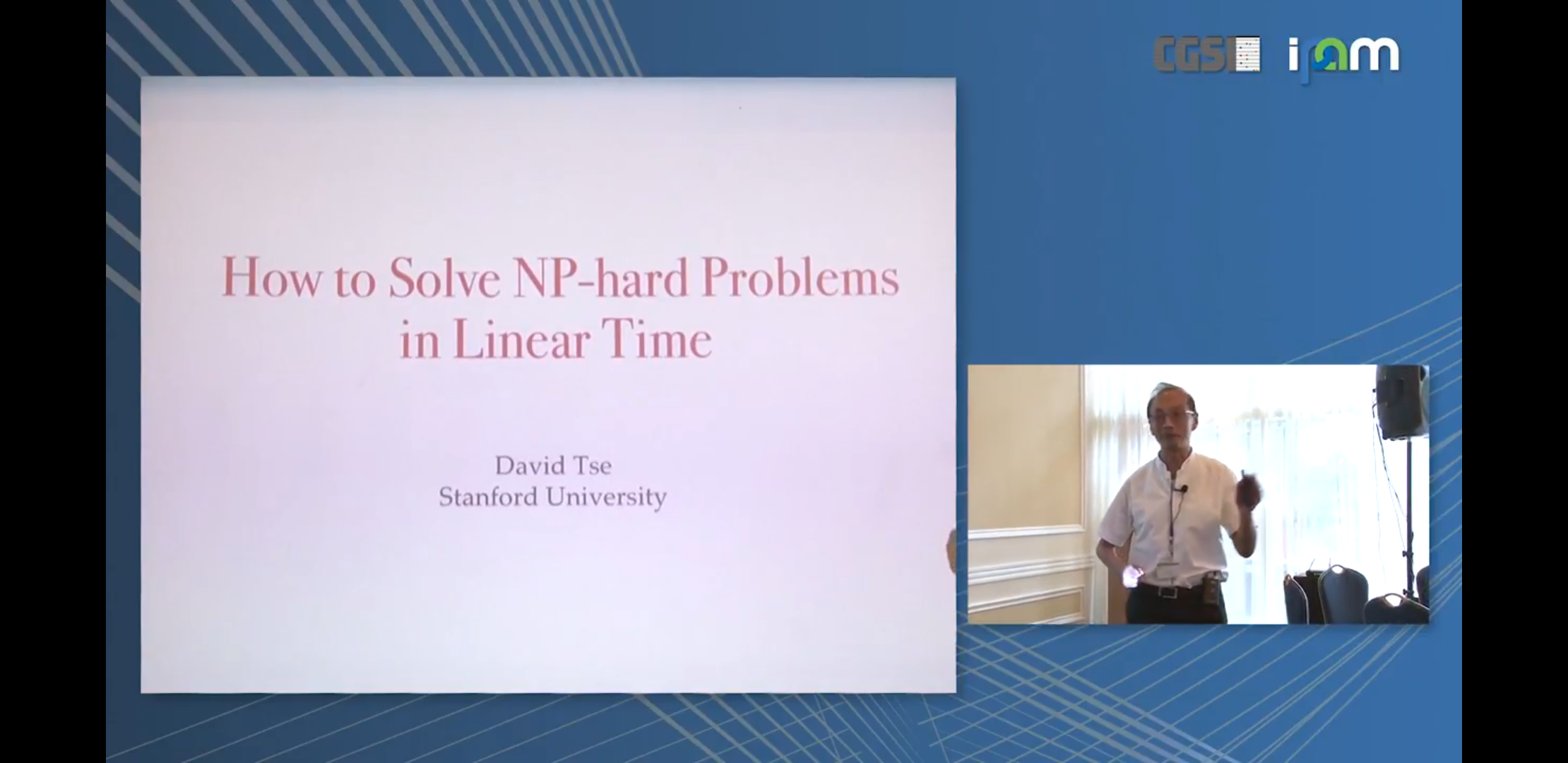 CGSI ipam

How to Solve NP-hard Problems in Linear Time

David Tse
Stanford University